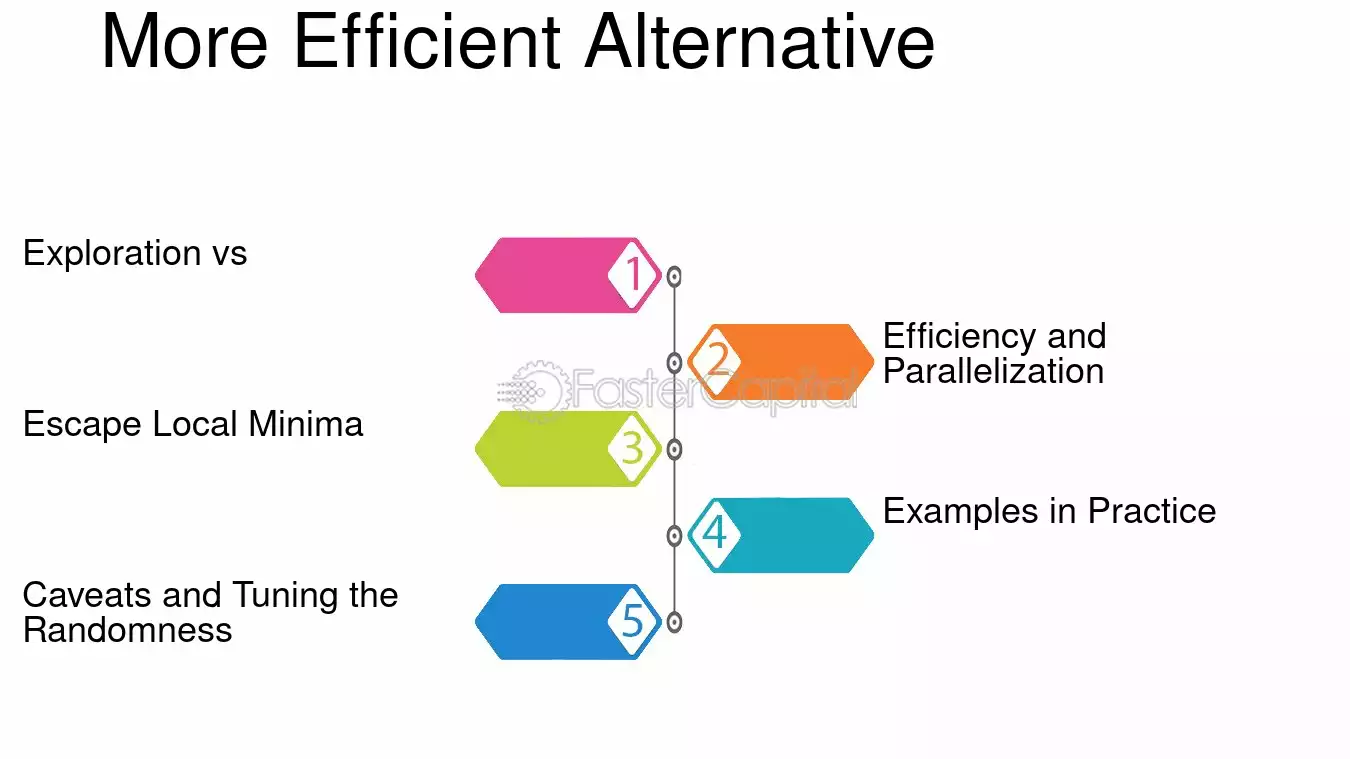 More Efficient Alternative

Exploration vs

1

2

Efficiency and Parallelization

FasterCapital

Escape Local Minima

3

4

Examples in Practice

Caveats and Tuning the Randomness

5